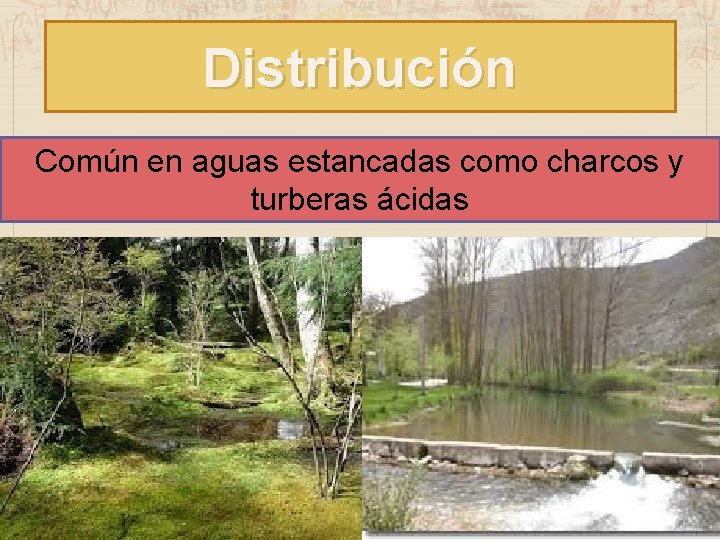 Distribución

Común en aguas estancadas como charcos y turberas ácidas